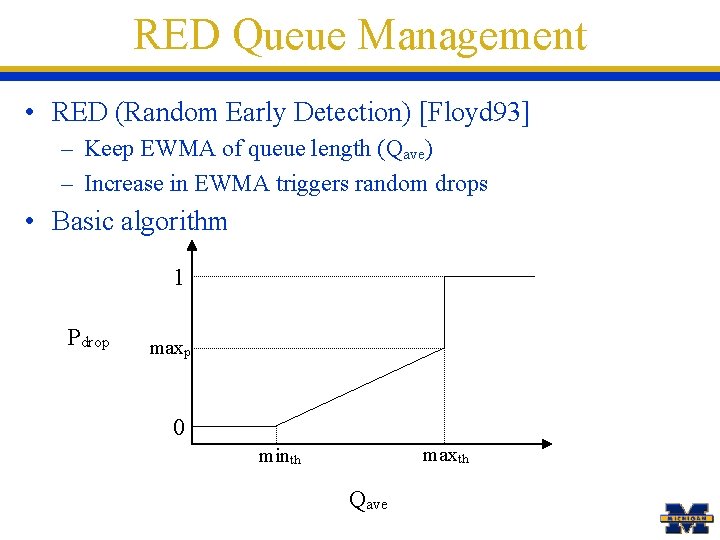 RED Queue Management

• RED (Random Early Detection) [Floyd93]
  – Keep EWMA of queue length ($Q_{ave}$)
  – Increase in EWMA triggers random drops
• Basic algorithm

1

$P_{drop}$

$max_p$

0

$min_{th}$

$max_{th}$

$Q_{ave}$

MICHIGAN